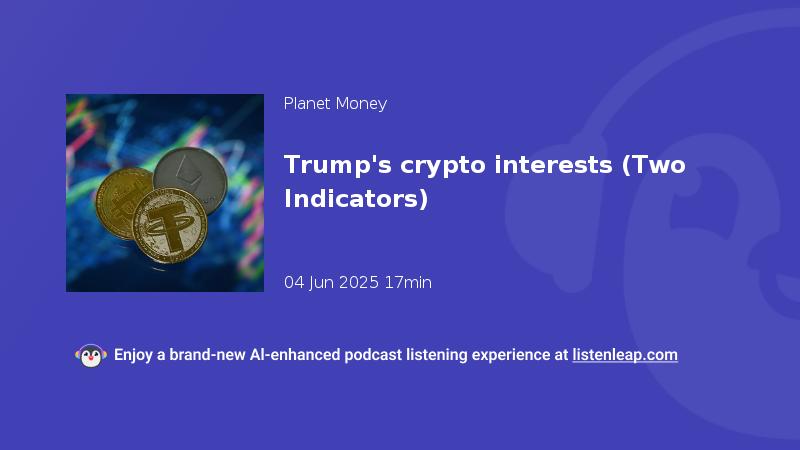 Planet Money

Trump's crypto interests (Two Indicators)

04 Jun 2025 17min

Enjoy a brand-new AI-enhanced podcast listening experience at listenleap.com